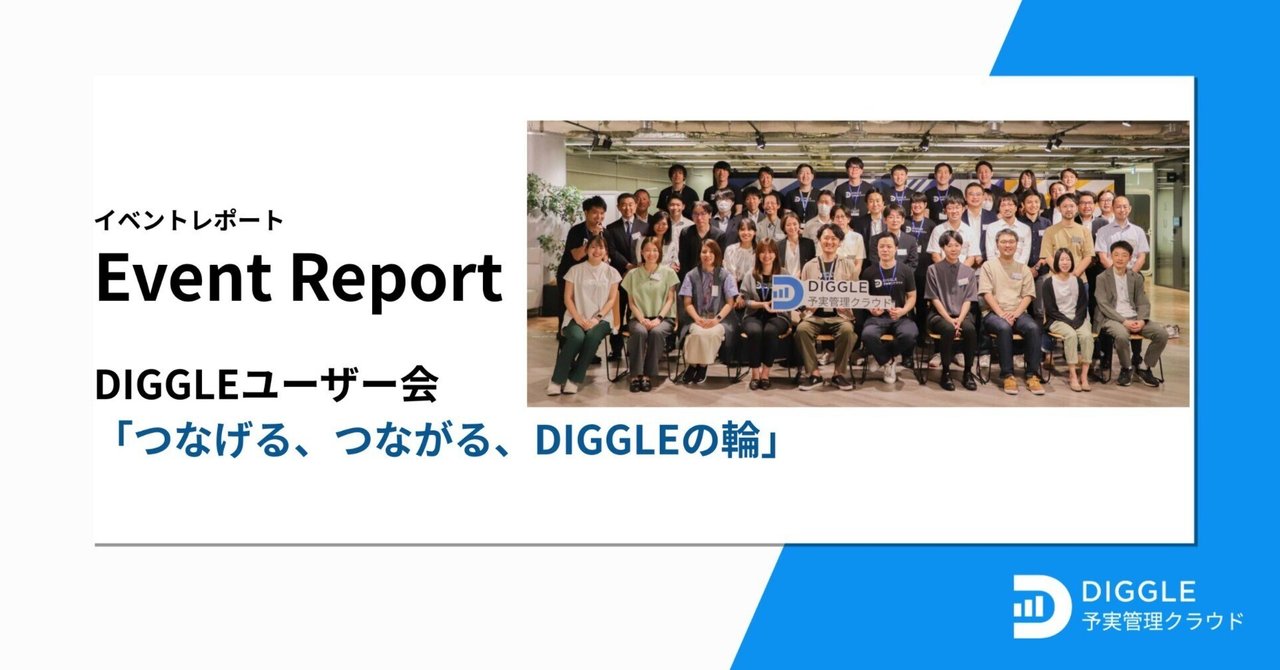 イベントレポート
Event Report

DIGGLEユーザー会
「つなげる、つながる、DIGGLEの輪」

DIGGLE
予実管理クラウド

DIGGLE
予実管理クラウド